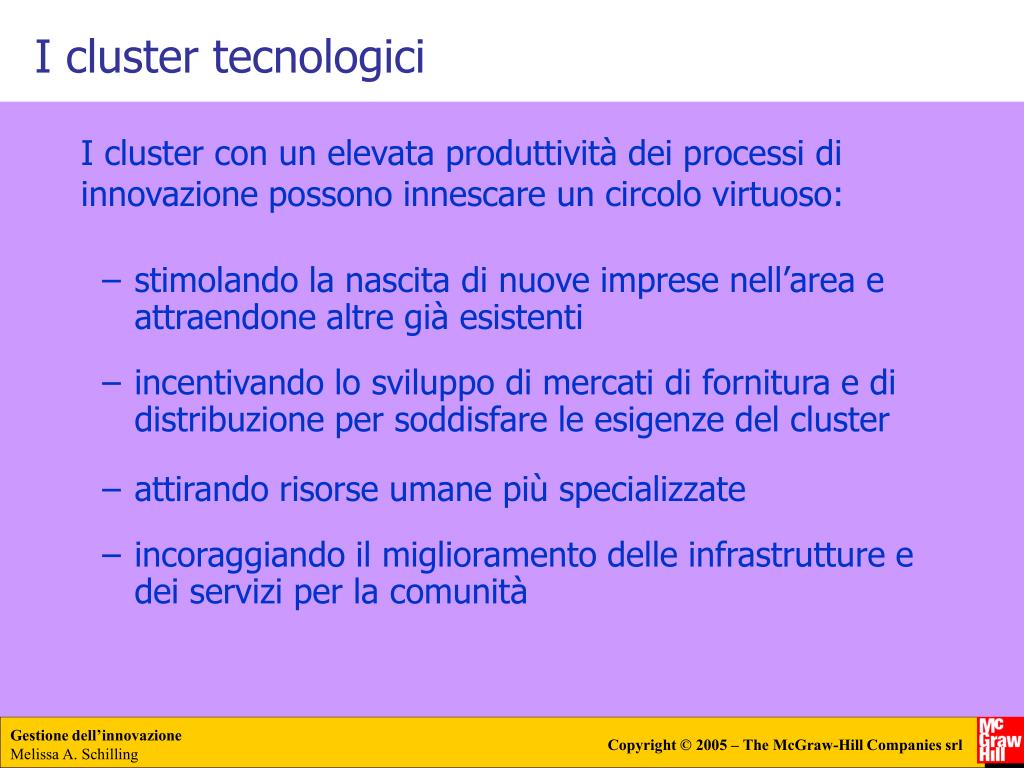 I cluster tecnologici

I cluster con un elevata produttività dei processi di innovazione possono innescare un circolo virtuoso:

– stimolando la nascita di nuove imprese nell’area e attraendone altre già esistenti

– incentivando lo sviluppo di mercati di fornitura e di distribuzione per soddisfare le esigenze del cluster

– attirando risorse umane più specializzate

– incoraggiando il miglioramento delle infrastrutture e dei servizi per la comunità

Gestione dell’innovazione
Melissa A. Schilling

Copyright © 2005 – The McGraw-Hill Companies srl

Mc Graw Hill